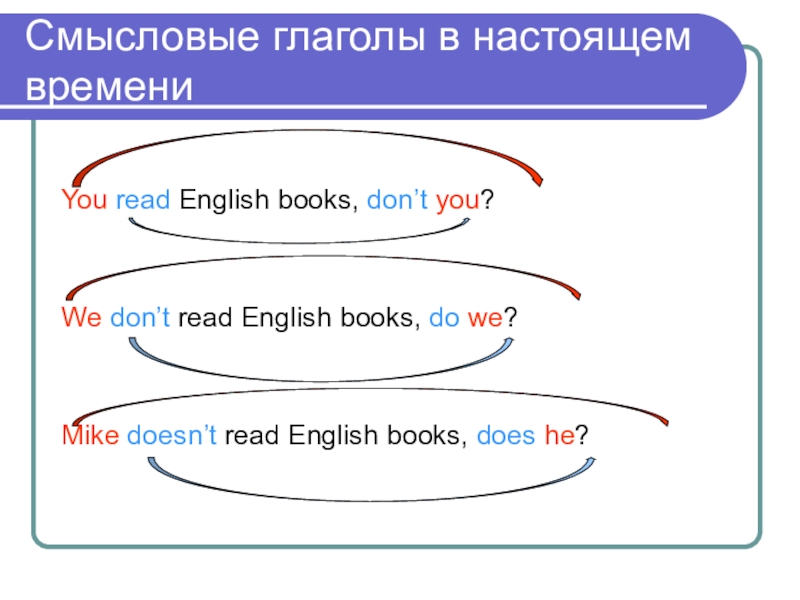 Смысловые глаголы в настоящем времени

You read English books, don’t you?

We don’t read English books, do we?

Mike doesn’t read English books, does he?